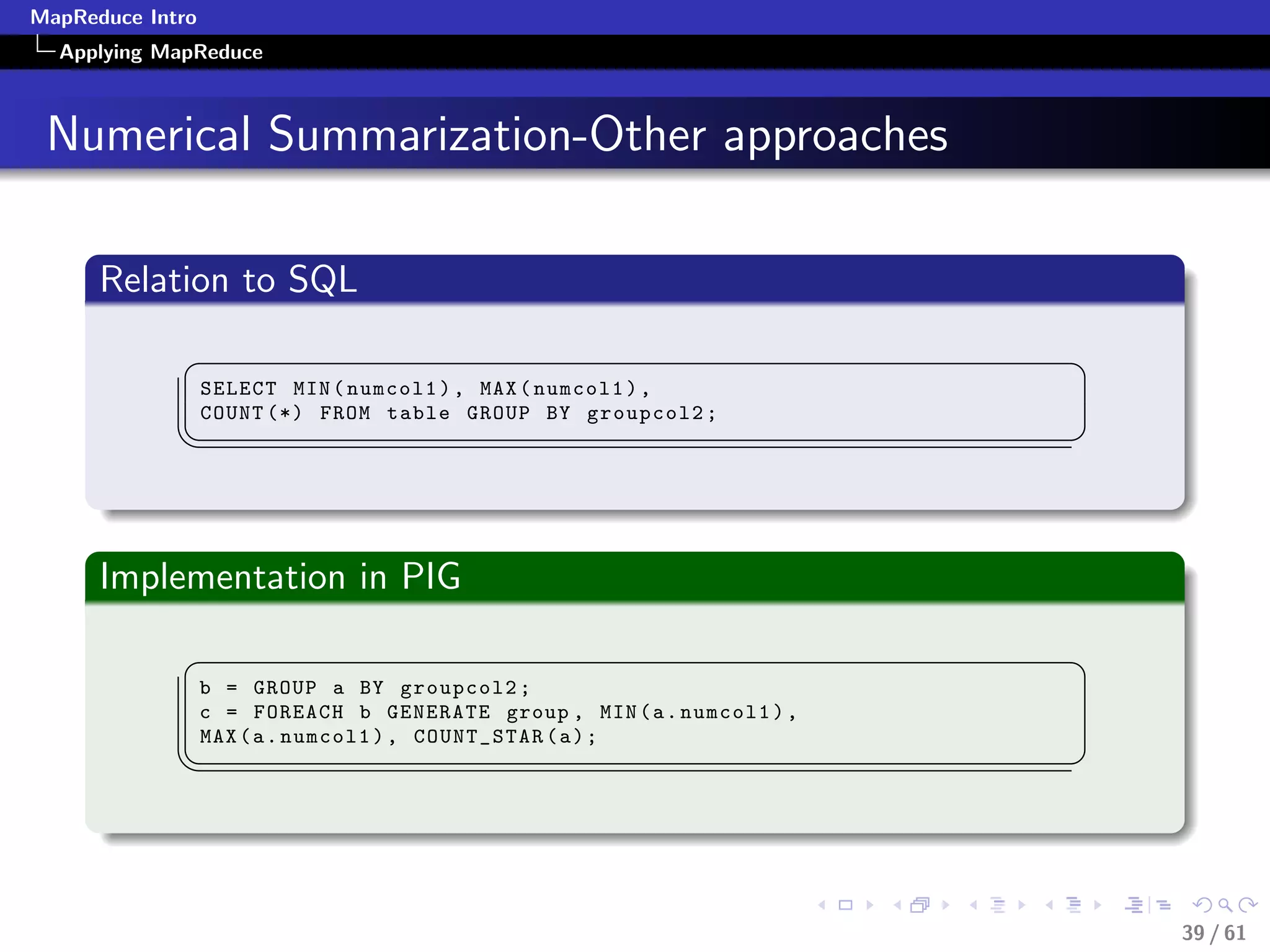 MapReduce Intro
Applying MapReduce

Numerical Summarization-Other approaches

Relation to SQL

SELECT MIN(numcol1), MAX(numcol1),
COUNT(*) FROM table GROUP BY groupcol2;

Implementation in PIG

b = GROUP a BY groupcol2;
c = FOREACH b GENERATE group, MIN(a.numcol1),
MAX(a.numcol1), COUNT_STAR(a);

39 / 61